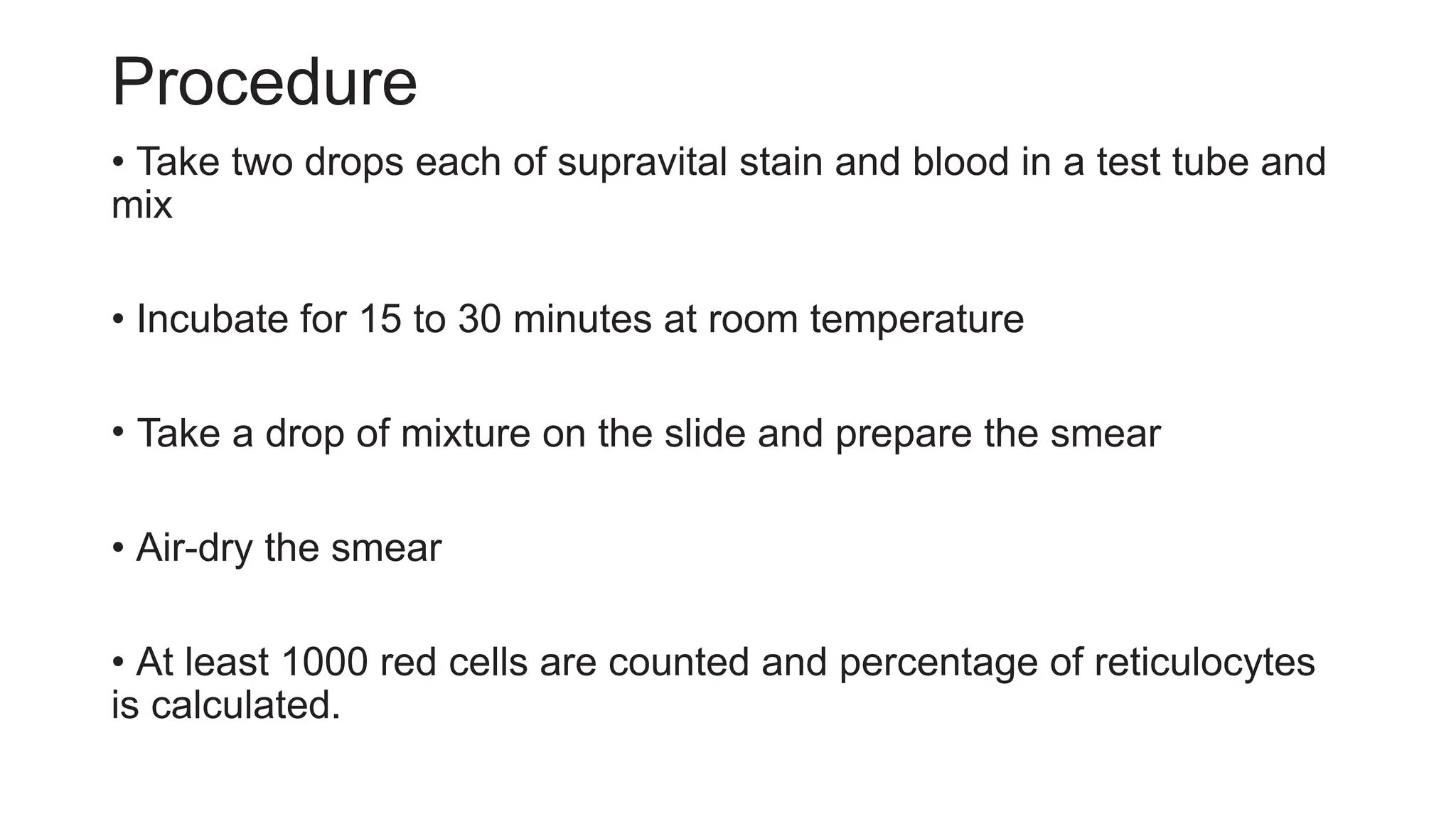 Procedure

• Take two drops each of supravital stain and blood in a test tube and mix

• Incubate for 15 to 30 minutes at room temperature

• Take a drop of mixture on the slide and prepare the smear

• Air-dry the smear

• At least 1000 red cells are counted and percentage of reticulocytes is calculated.